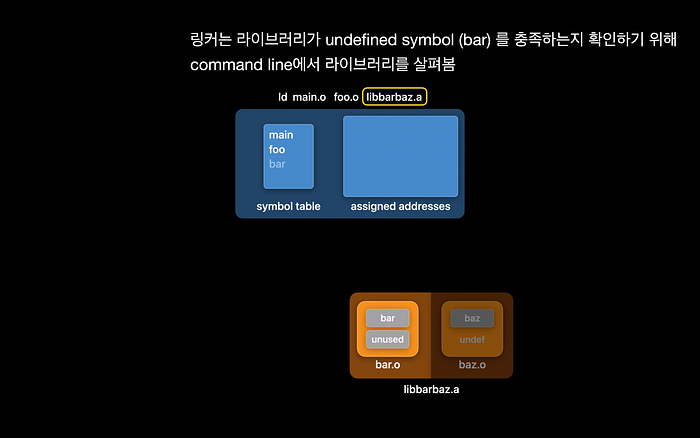 링커는 라이브러리가 undefined symbol (bar) 를 충족하는지 확인하기 위해 command line에서 라이브러리를 살펴봄

ld main.o foo.o libbarbaz.a

main
foo
bar

symbol table

assigned addresses

bar
unused
bar.o

baz
undef
baz.o

libbarbaz.a